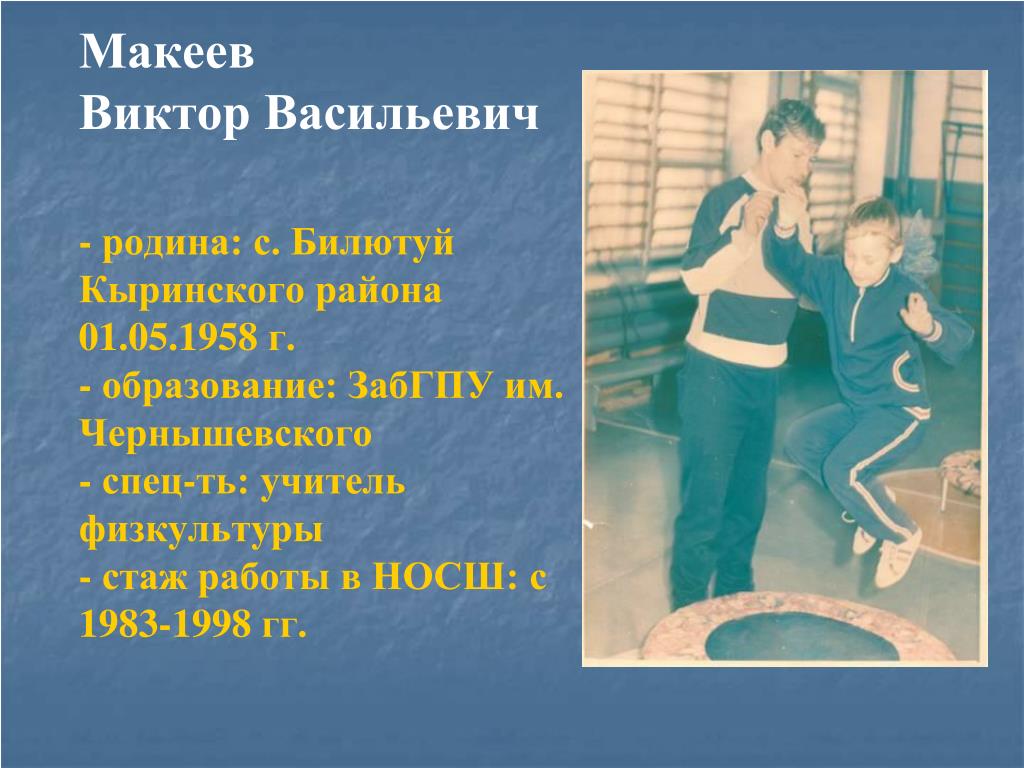 Макеев
Виктор Васильевич

- родина: с. Билютуй Кыринского района 01.05.1958 г.
- образование: ЗабГПУ им. Чернышевского
- спец-ть: учитель физкультуры
- стаж работы в НОСШ: с 1983-1998 гг.